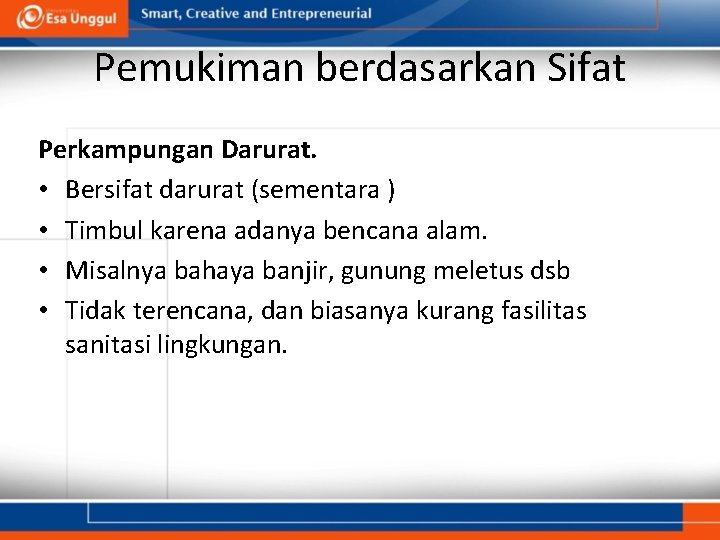 Esa Unggul Smart, Creative and Entrepreneurial

Pemukiman berdasarkan Sifat

Perkampungan Darurat.

• Bersifat darurat (sementara )
• Timbul karena adanya bencana alam.
• Misalnya bahaya banjir, gunung meletus dsb
• Tidak terencana, dan biasanya kurang fasilitas sanitasi lingkungan.